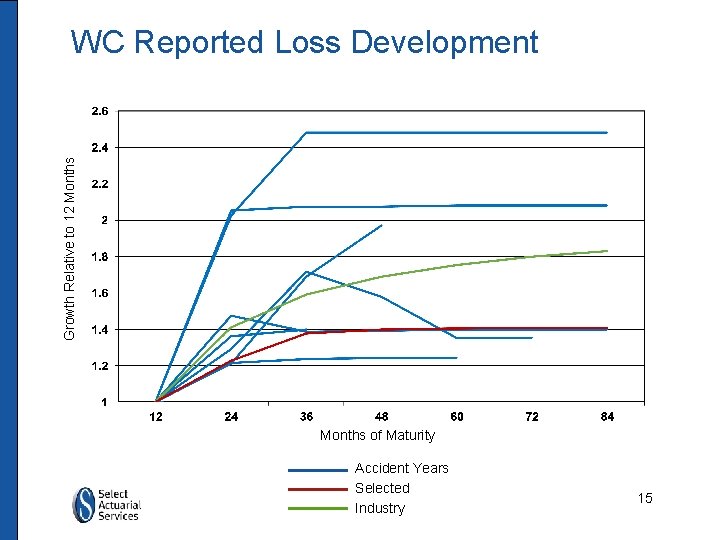 WC Reported Loss Development

Growth Relative to 12 Months

2.6
2.4
2.2
2
1.8
1.6
1.4
1.2
1

12 24 36 48 60 72 84

Months of Maturity

Accident Years
Selected
Industry

Select Actuarial Services

15